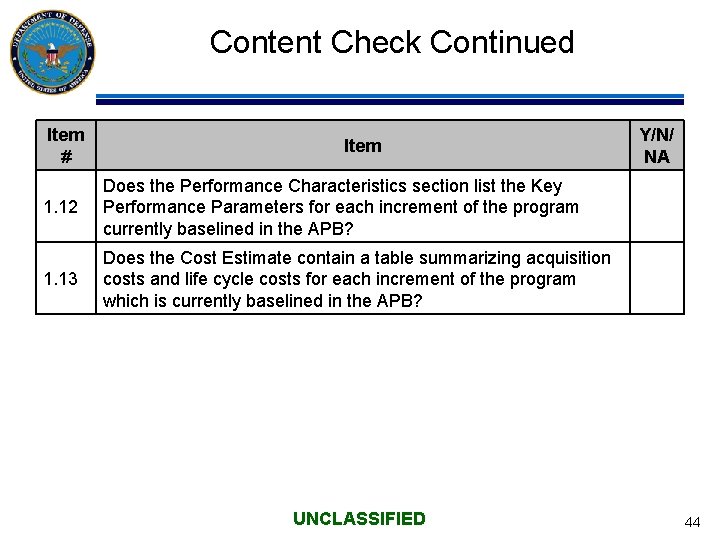 DEPARTMENT OF DEFENSE
UNITED STATES OF AMERICA

Content Check Continued

| Item # | Item | Y/N/ NA |
|---|---|---|
| 1.12 | Does the Performance Characteristics section list the Key Performance Parameters for each increment of the program currently baselined in the APB? | |
| 1.13 | Does the Cost Estimate contain a table summarizing acquisition costs and life cycle costs for each increment of the program which is currently baselined in the APB? | |

UNCLASSIFIED

44